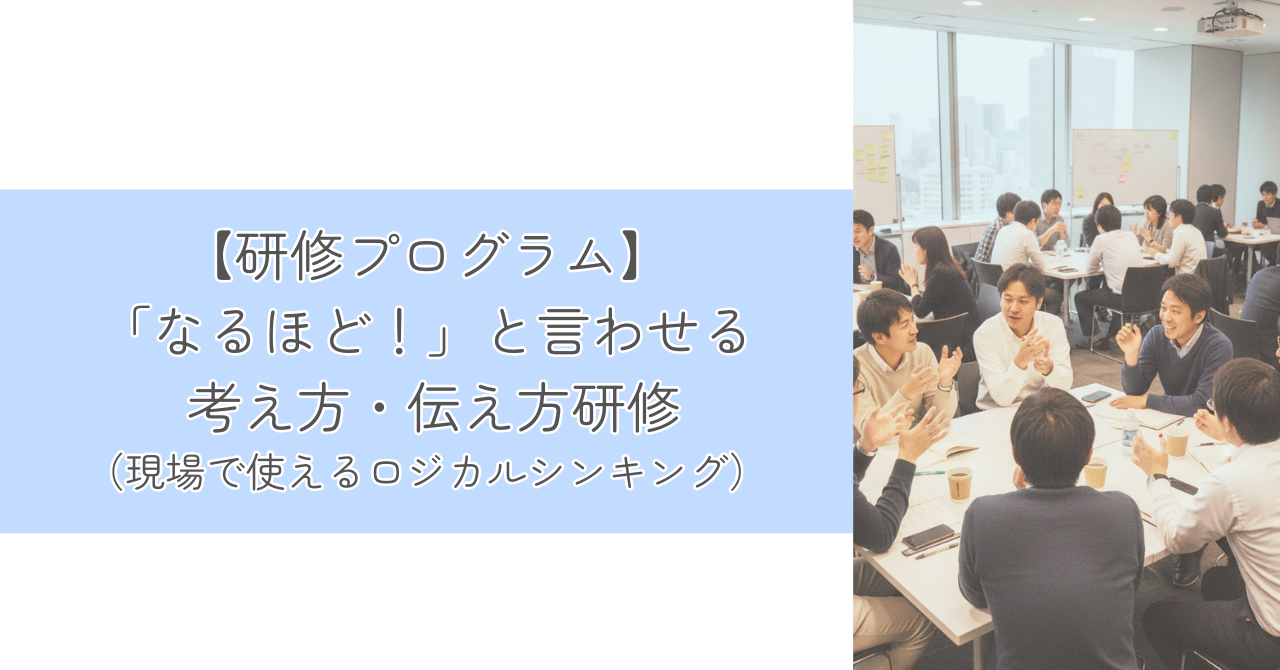 【研修プログラム】
「なるほど！」と言わせる
考え方・伝え方研修
（現場で使えるロジカルシンキング）